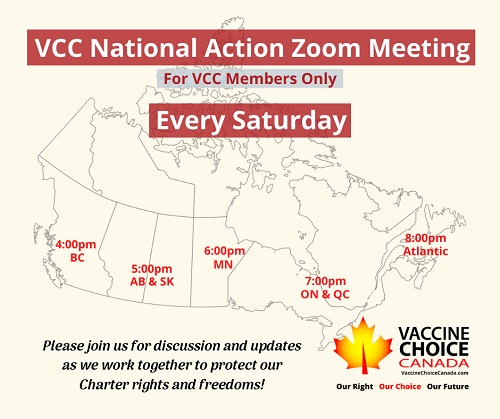 VCC National Action Zoom Meeting

For VCC Members Only

Every Saturday

4:00pm
BC

5:00pm
AB & SK

6:00pm
MN

7:00pm
ON & QC

8:00pm
Atlantic

Please join us for discussion and updates as we work together to protect our Charter rights and freedoms!

VACCINE
CHOICE
CANADA
VaccineChoiceCanada.com

Our Right Our Choice Our Future